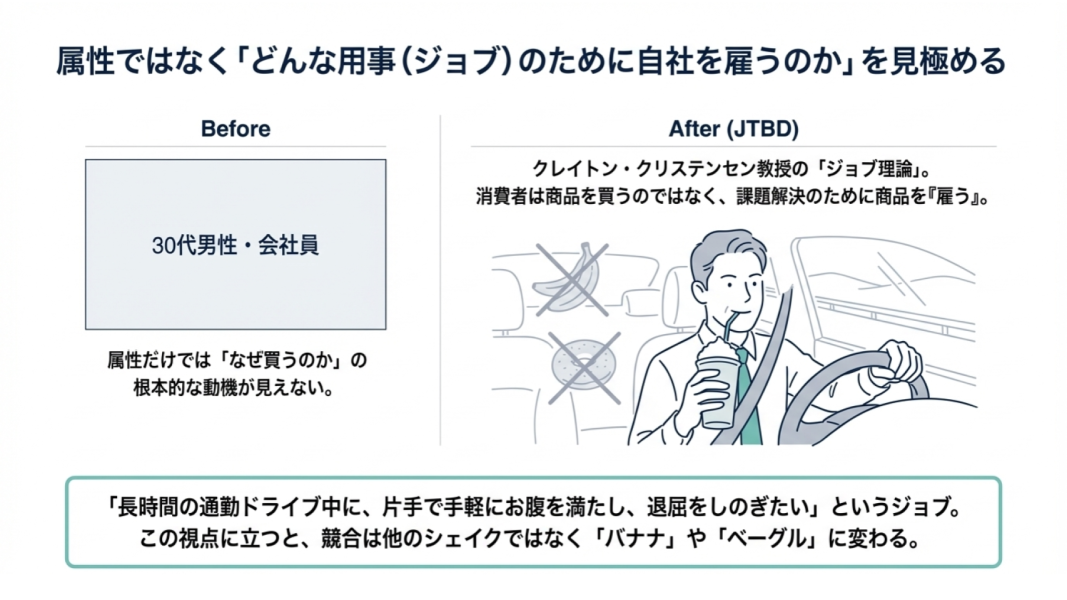 属性ではなく「どんな用事（ジョブ）のために自社を雇うのか」を見極める

Before

30代男性・会社員

属性だけでは「なぜ買うのか」の根本的な動機が見えない。

After (JTBD)

クレイトン・クリステンセン教授の「ジョブ理論」。
消費者は商品を買うのではなく、課題解決のために商品を『雇う』。

「長時間の通勤ドライブ中に、片手で手軽にお腹を満たし、退屈をしのぎたい」というジョブ。
この視点に立つと、競合は他のシェイクではなく「バナナ」や「ベーグル」に変わる。